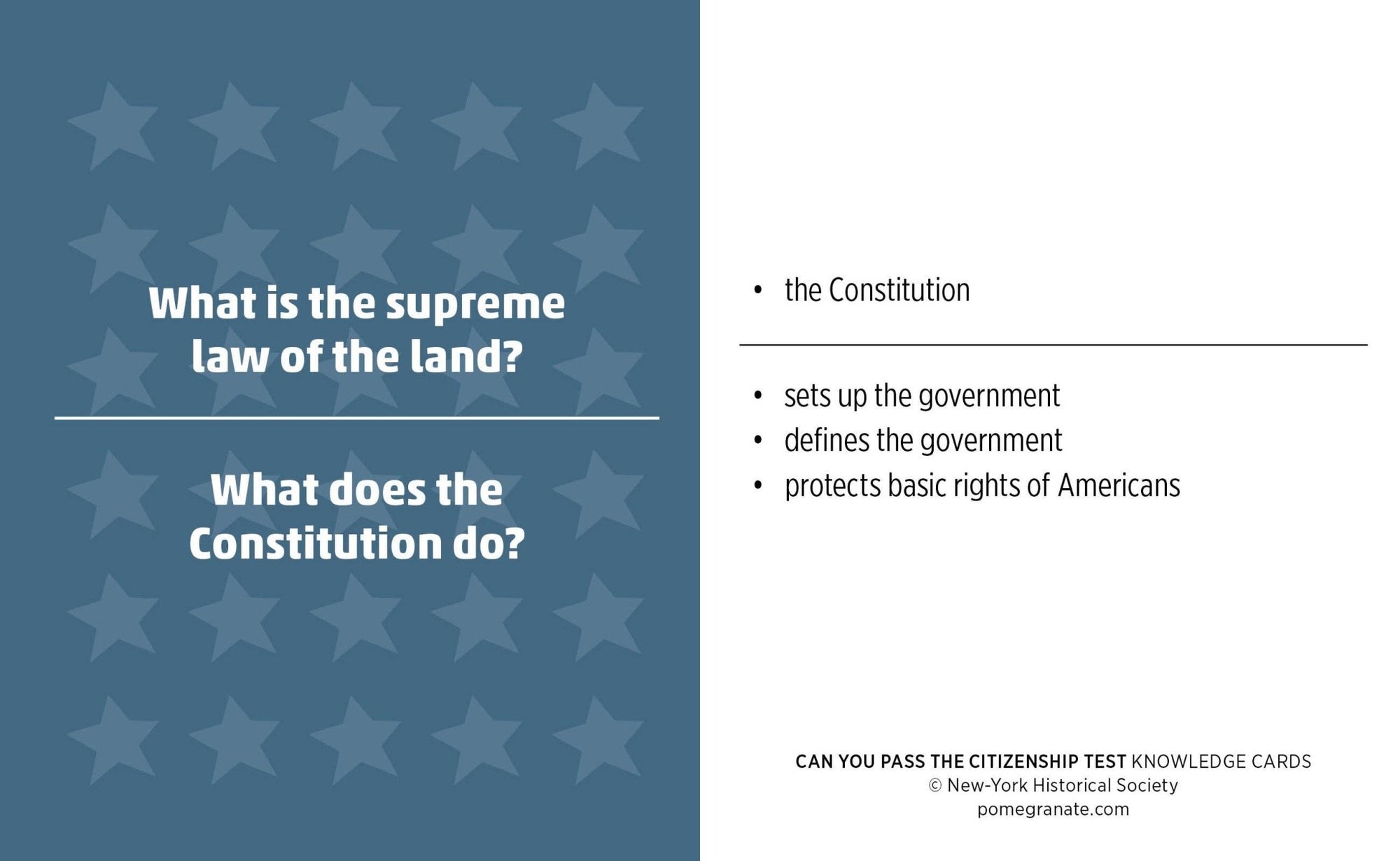 What is the supreme law of the land?

What does the Constitution do?

• the Constitution

• sets up the government
• defines the government
• protects basic rights of Americans

CAN YOU PASS THE CITIZENSHIP TEST KNOWLEDGE CARDS
© New-York Historical Society
pomegranate.com